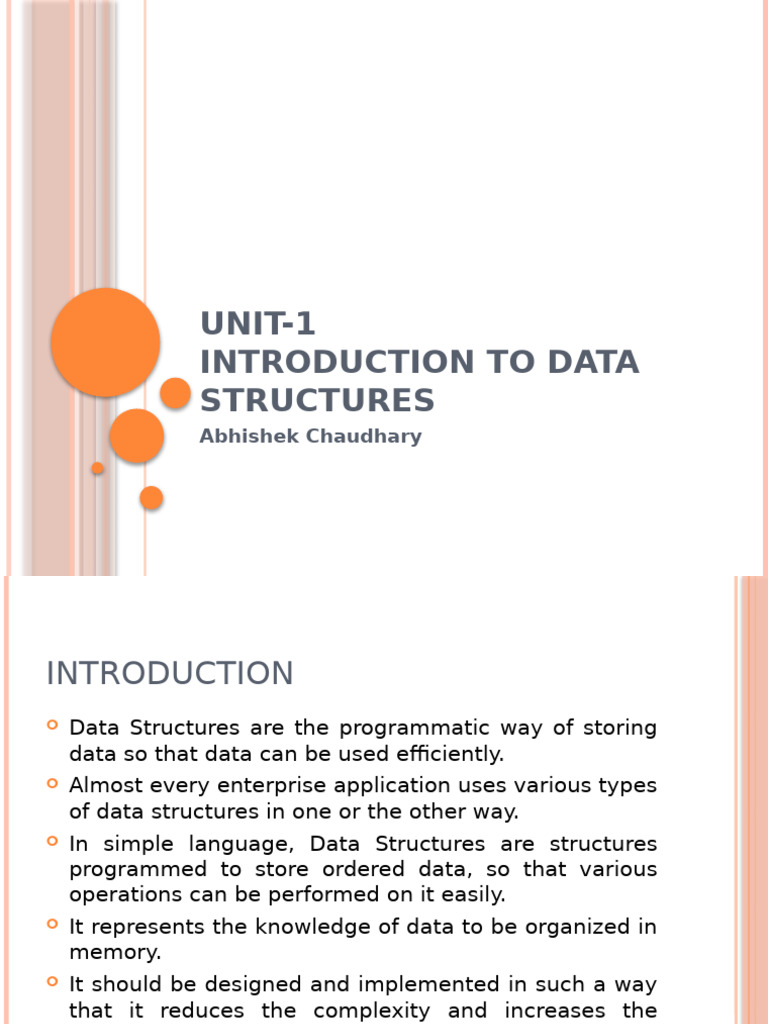 UNIT-1
INTRODUCTION TO DATA STRUCTURES

Abhishek Chaudhary

INTRODUCTION

Data Structures are the programmatic way of storing data so that data can be used efficiently.

Almost every enterprise application uses various types of data structures in one or the other way.

In simple language, Data Structures are structures programmed to store ordered data, so that various operations can be performed on it easily.

It represents the knowledge of data to be organized in memory.

It should be designed and implemented in such a way that it reduces the complexity and increases the